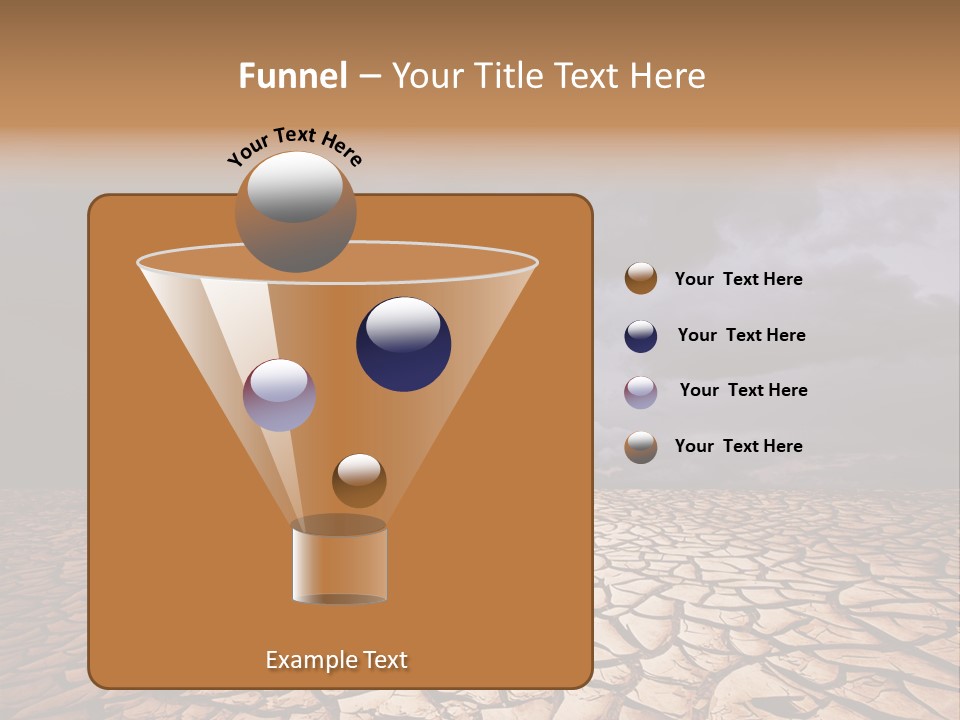 Funnel – Your Title Text Here

Your Text Here

Your Text Here

Your Text Here

Your Text Here

Your Text Here

Example Text